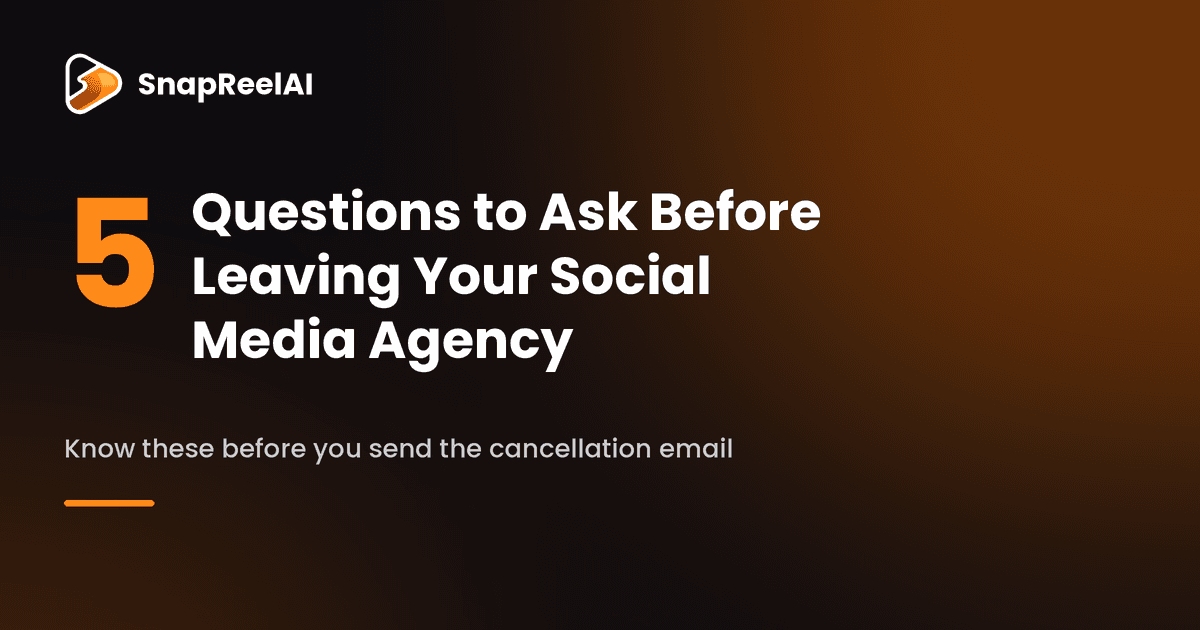 SnapReelAI

5

Questions to Ask Before Leaving Your Social Media Agency

Know these before you send the cancellation email